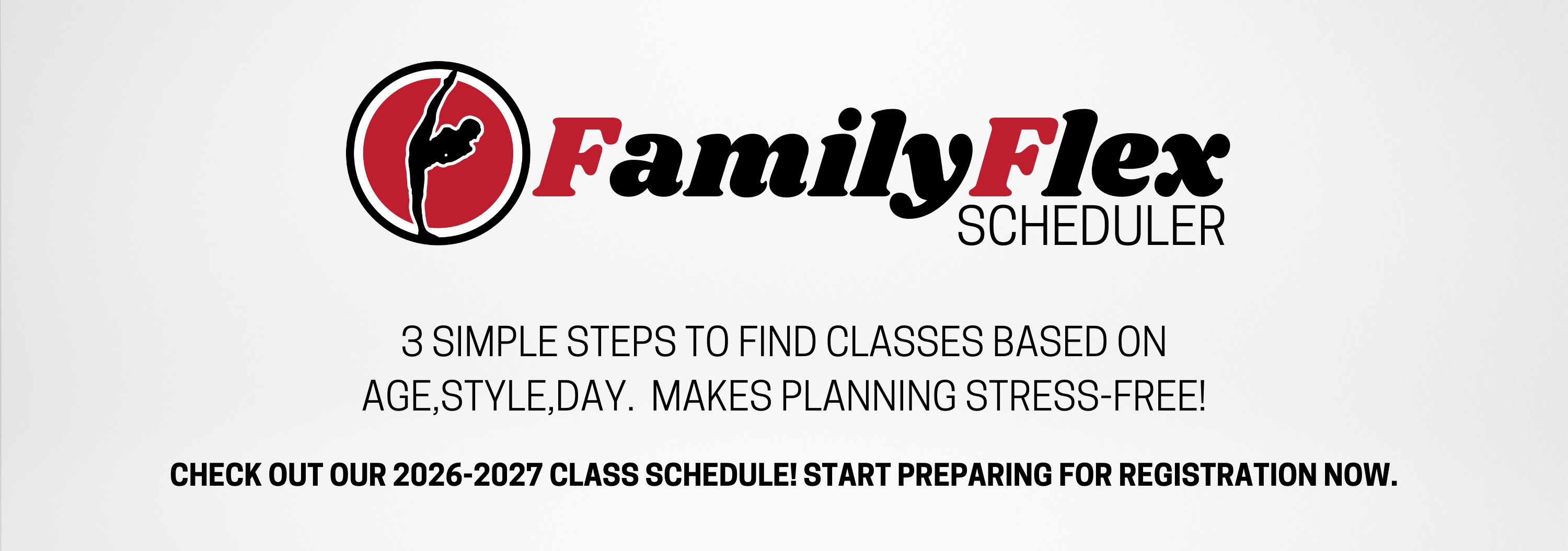 FamilyFlex
SCHEDULER

3 SIMPLE STEPS TO FIND CLASSES BASED ON AGE,STYLE,DAY. MAKES PLANNING STRESS-FREE!

CHECK OUT OUR 2026-2027 CLASS SCHEDULE! START PREPARING FOR REGISTRATION NOW.